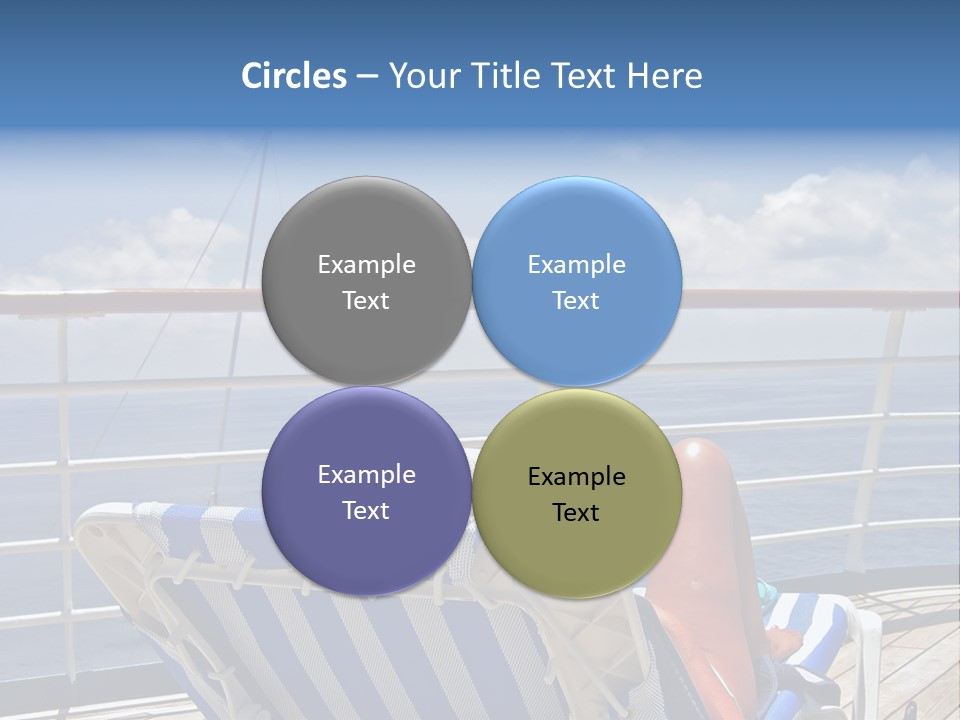 Circles – Your Title Text Here

Example Text

Example Text

Example Text

Example Text